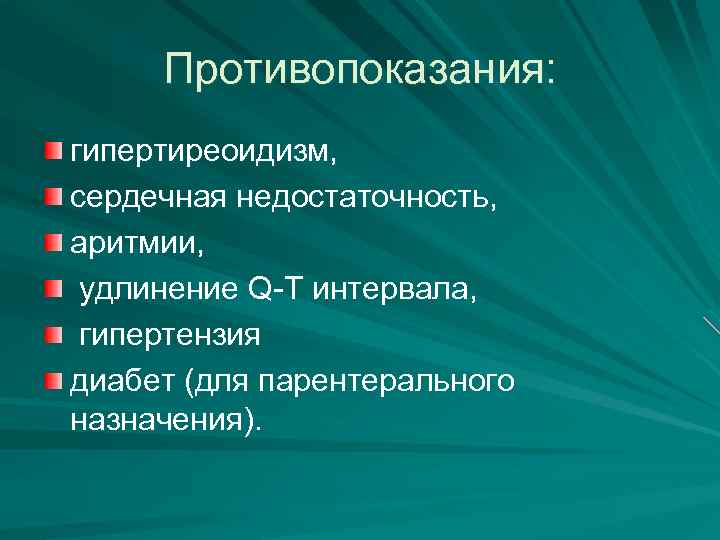 Противопоказания:

гипертиреоидизм,
сердечная недостаточность,
аритмии,
удлинение Q-T интервала,
гипертензия
диабет (для парентерального назначения).